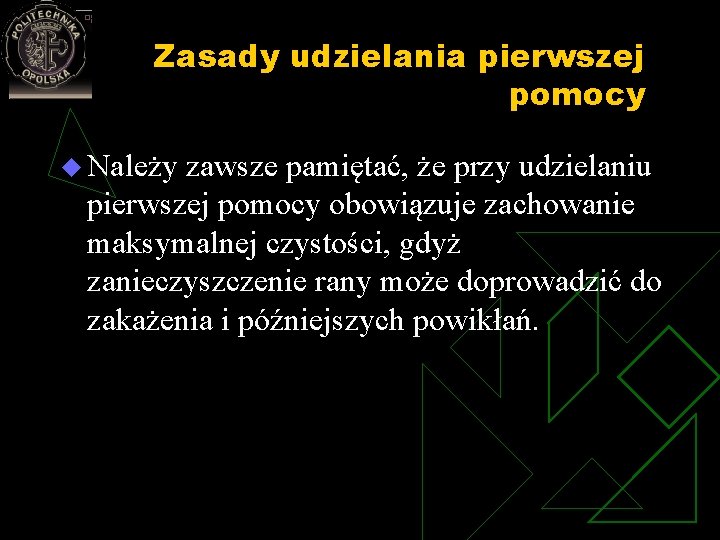 POLITECHNIKA OPOLSKA

Zasady udzielania pierwszej pomocy

Należy zawsze pamiętać, że przy udzielaniu pierwszej pomocy obowiązuje zachowanie maksymalnej czystości, gdyż zanieczyszczenie rany może doprowadzić do zakażenia i późniejszych powikłań.